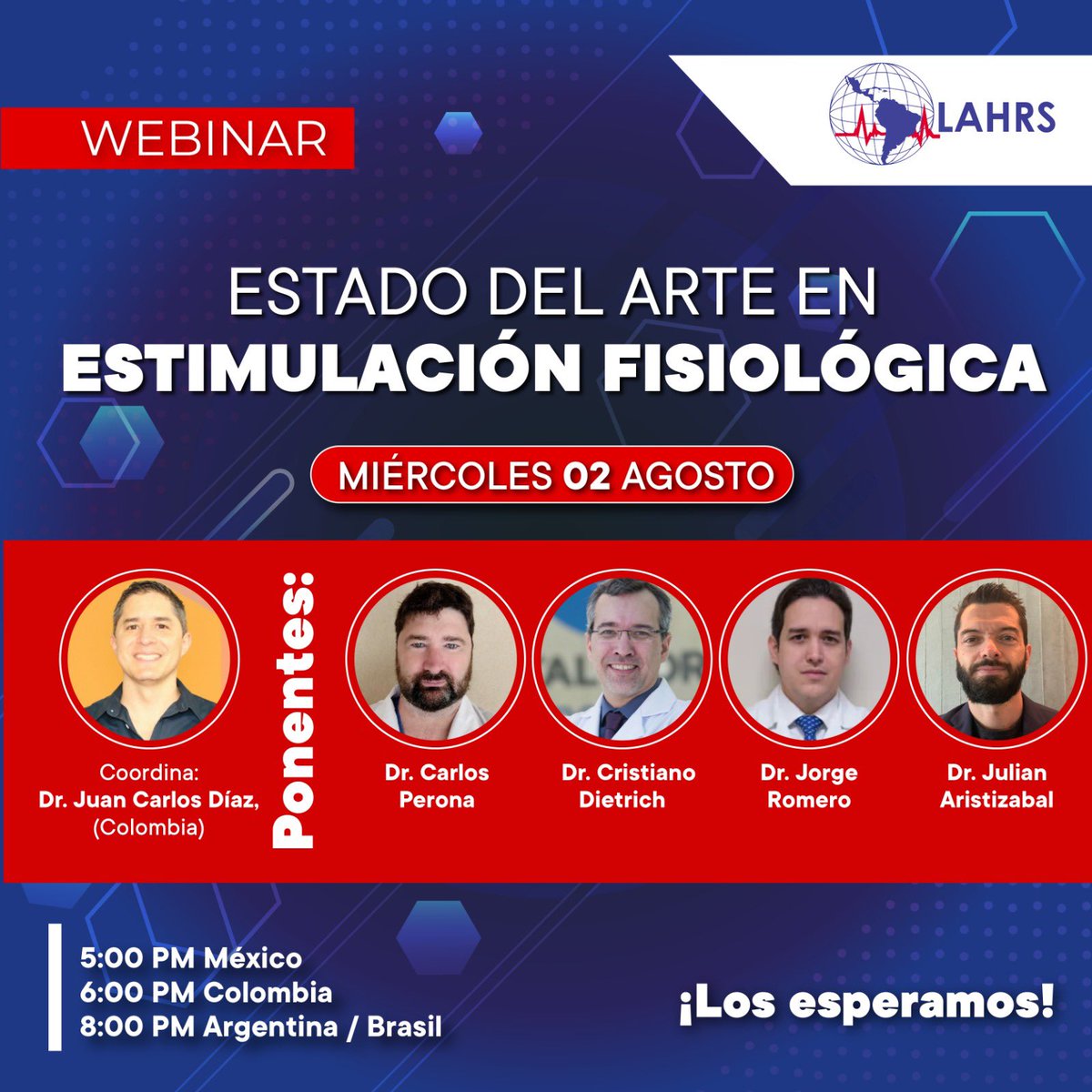 WEBINAR

LAHRS

ESTADO DEL ARTE EN
ESTIMULACIÓN FISIOLÓGICA

MIÉRCOLES 02 AGOSTO

Coordina:
Dr. Juan Carlos Díaz,
(Colombia)

Ponentes:

Dr. Carlos Perona

Dr. Cristiano Dietrich

Dr. Jorge Romero

Dr. Julian Aristizabal

5:00 PM México
6:00 PM Colombia
8:00 PM Argentina / Brasil

¡Los esperamos!